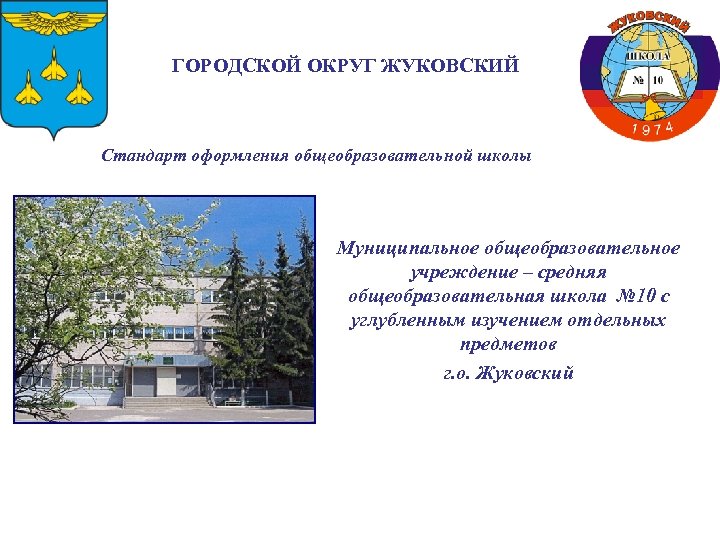 ГОРОДСКОЙ ОКРУГ ЖУКОВСКИЙ

ЖУКОВСКИЙ
ШКОЛА
№ 10
1974

Стандарт оформления общеобразовательной школы

Муниципальное общеобразовательное учреждение – средняя общеобразовательная школа №10 с углубленным изучением отдельных предметов

г.о. Жуковский